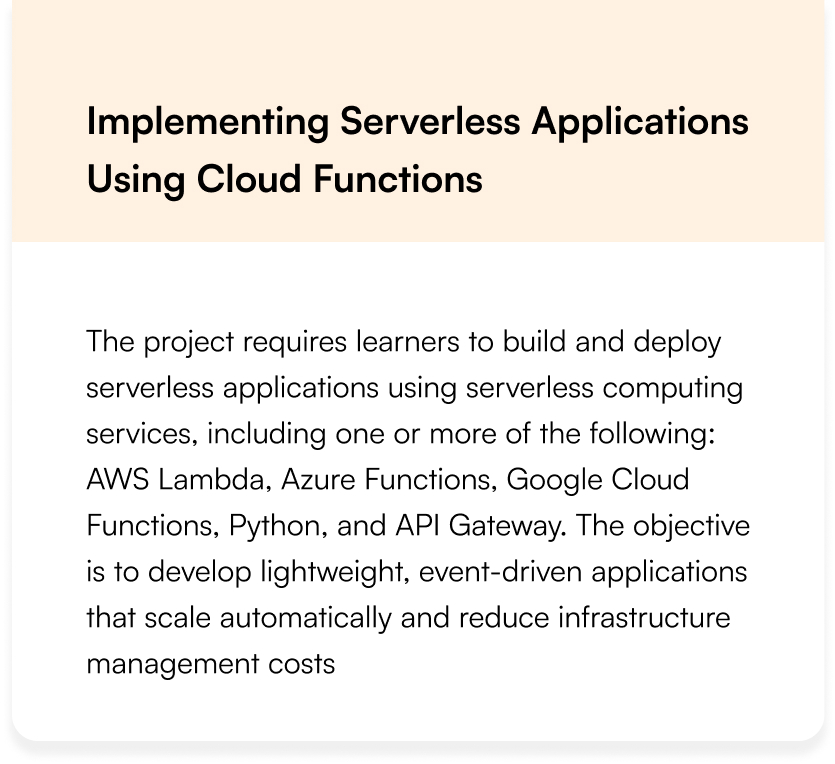 Implementing Serverless Applications Using Cloud Functions

The project requires learners to build and deploy serverless applications using serverless computing services, including one or more of the following: AWS Lambda, Azure Functions, Google Cloud Functions, Python, and API Gateway. The objective is to develop lightweight, event-driven applications that scale automatically and reduce infrastructure management costs